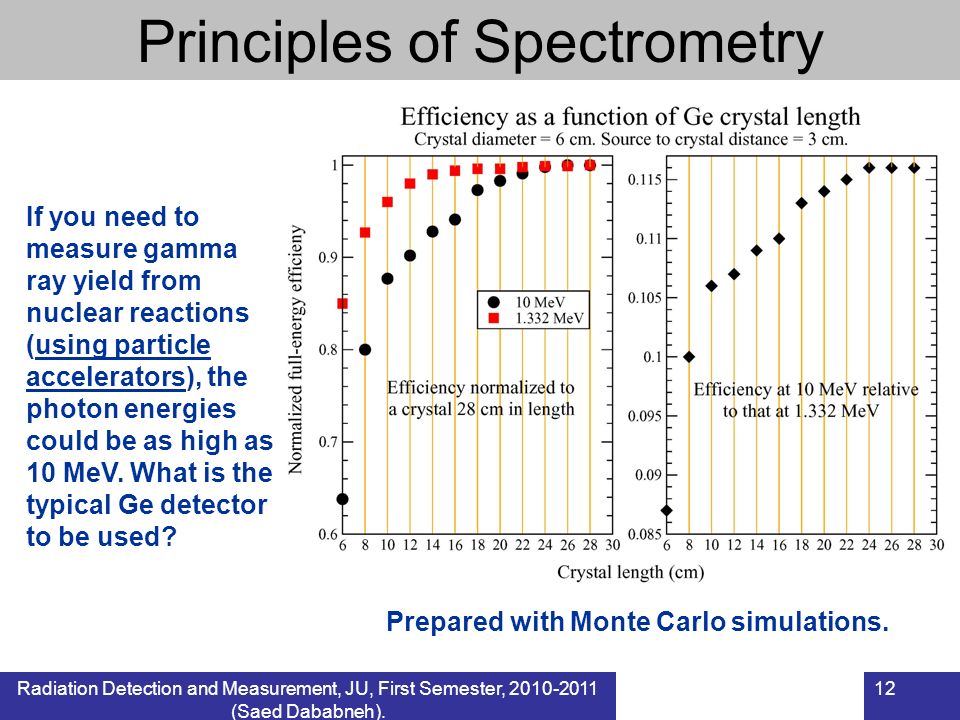 Principles of Spectrometry

If you need to measure gamma ray yield from nuclear reactions (using particle accelerators), the photon energies could be as high as 10 MeV. What is the typical Ge detector to be used?

Efficiency as a function of Ge crystal length
Crystal diameter = 6 cm. Source to crystal distance = 3 cm.

Normalized full-energy efficieny

1
0.9
0.8
0.7
0.6

10 MeV
1.332 MeV

Efficiency normalized to a crystal 28 cm in length

6 8 10 12 14 16 18 20 22 24 26 28 30

0.115
0.11
0.105
0.1
0.095
0.09
0.085

Efficiency at 10 MeV relative to that at 1.332 MeV

6 8 10 12 14 16 18 20 22 24 26 28 30

Crystal length (cm)

Prepared with Monte Carlo simulations.

Radiation Detection and Measurement, JU, First Semester, 2010-2011 (Saed Dababneh).

12